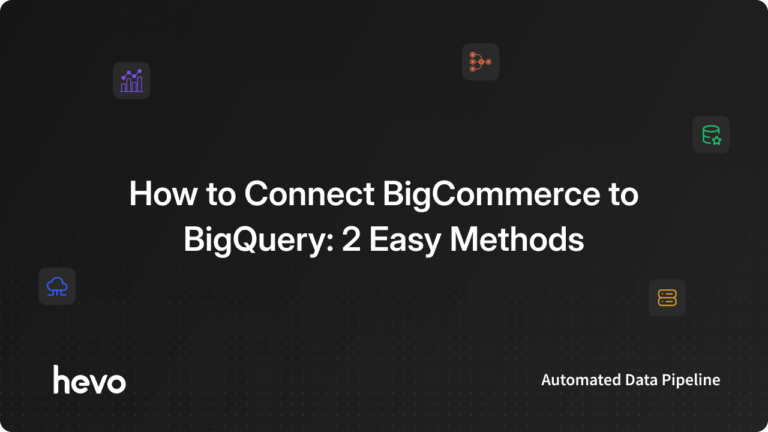 How to Connect BigCommerce to BigQuery: 2 Easy Methods

hevo

Automated Data Pipeline